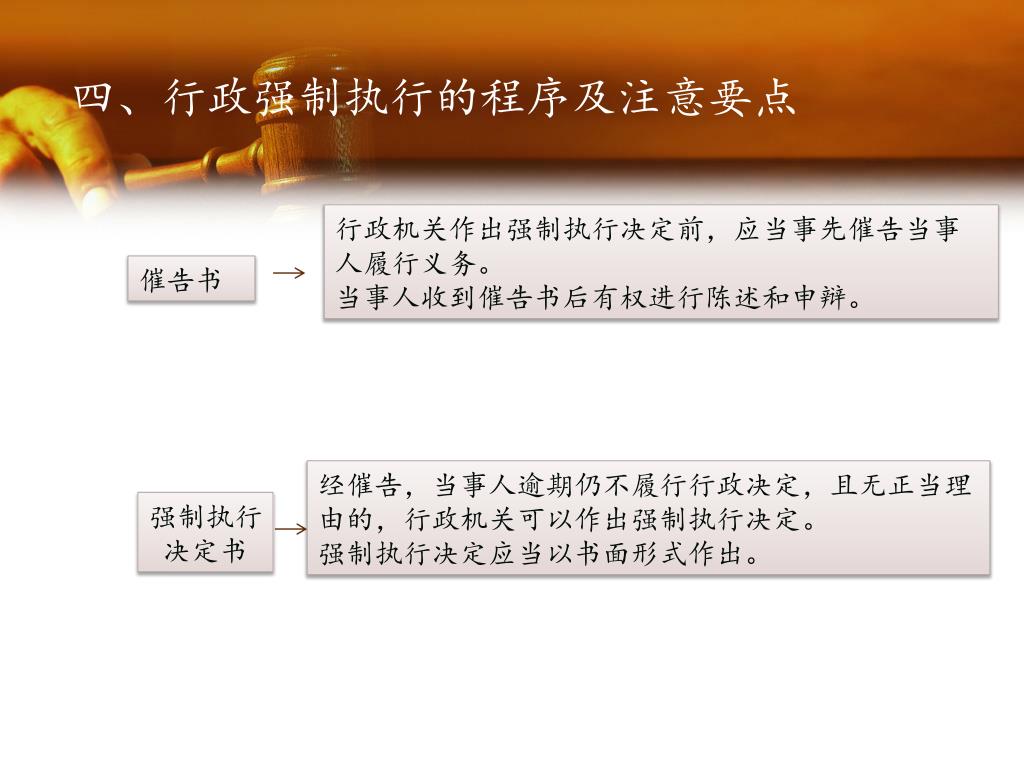 四、行政强制执行的程序及注意要点

催告书

行政机关作出强制执行决定前，应当事先催告当事人履行义务。
当事人收到催告书后有权进行陈述和申辩。

强制执行决定书

经催告，当事人逾期仍不履行行政决定，且无正当理由的，行政机关可以作出强制执行决定。
强制执行决定应当以书面形式作出。